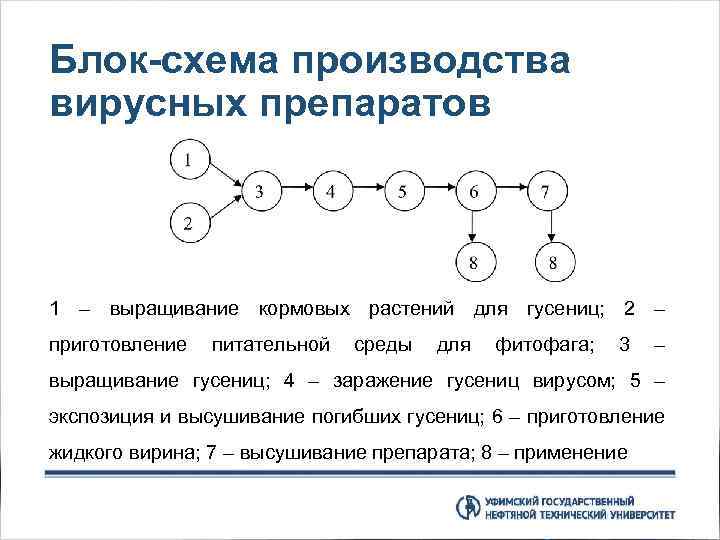 Блок-схема производства вирусных препаратов

1

2

3

4

5

6

7

8

8

1 – выращивание кормовых растений для гусениц; 2 – приготовление питательной среды для фитофага; 3 – выращивание гусениц; 4 – заражение гусениц вирусом; 5 – экспозиция и высушивание погибших гусениц; 6 – приготовление жидкого вирина; 7 – высушивание препарата; 8 – применение

УФИМСКИЙ ГОСУДАРСТВЕННЫЙ НЕФТЯНОЙ ТЕХНИЧЕСКИЙ УНИВЕРСИТЕТ